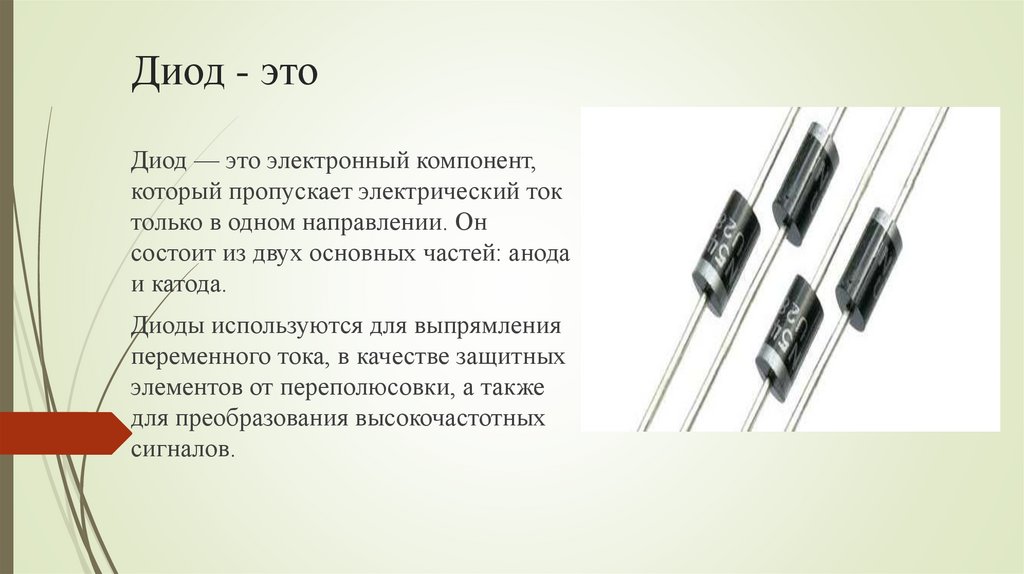 Диод - это

Диод — это электронный компонент, который пропускает электрический ток только в одном направлении. Он состоит из двух основных частей: анода и катода.

Диоды используются для выпрямления переменного тока, в качестве защитных элементов от переполюсовки, а также для преобразования высокочастотных сигналов.